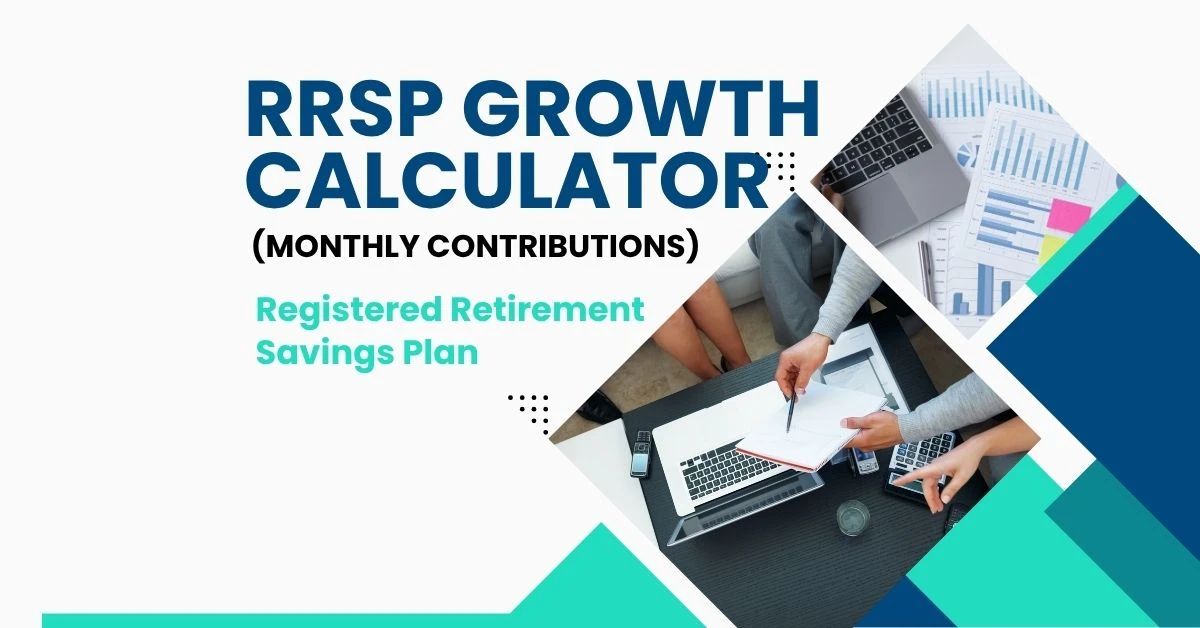 RRSP GROWTH CALCULATOR
(MONTHLY CONTRIBUTIONS)

Registered Retirement Savings Plan